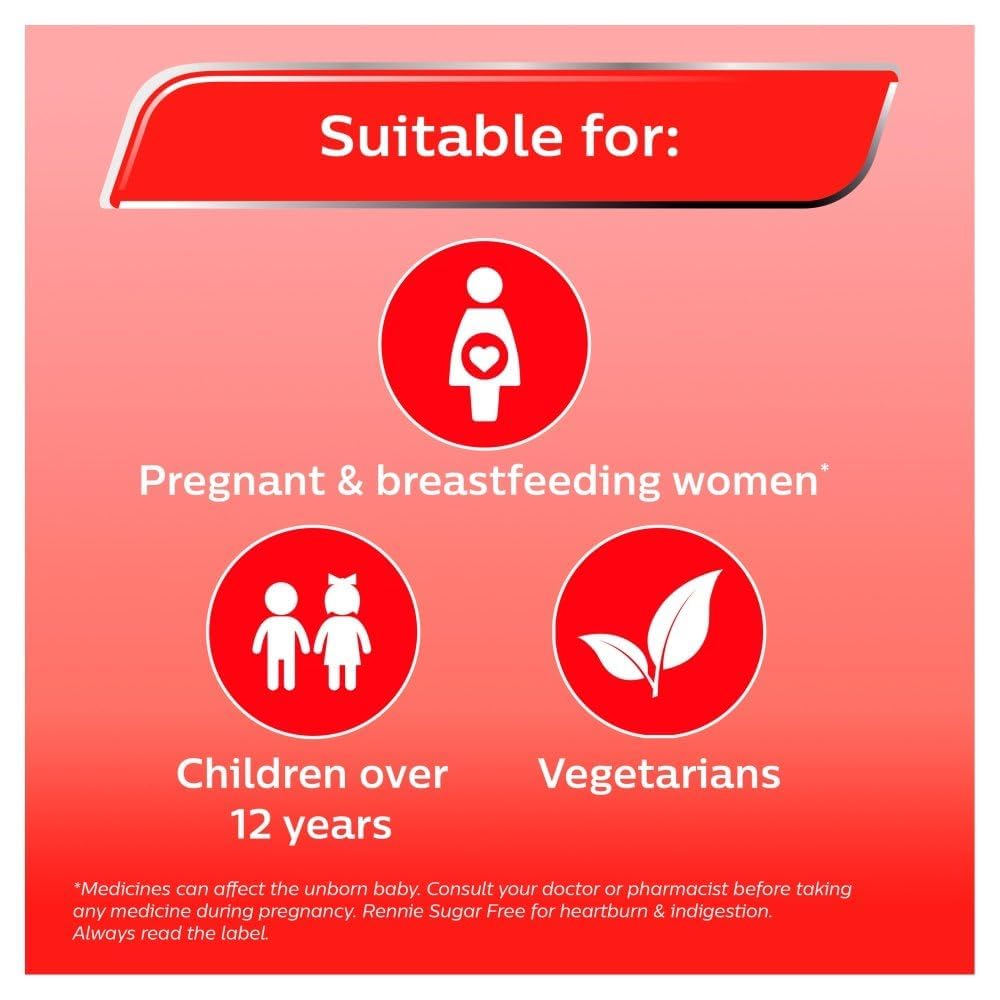 Suitable for:

Pregnant & breastfeeding women*

Children over 12 years

Vegetarians

*Medicines can affect the unborn baby. Consult your doctor or pharmacist before taking any medicine during pregnancy. Rennie Sugar Free for heartburn & indigestion. Always read the label.